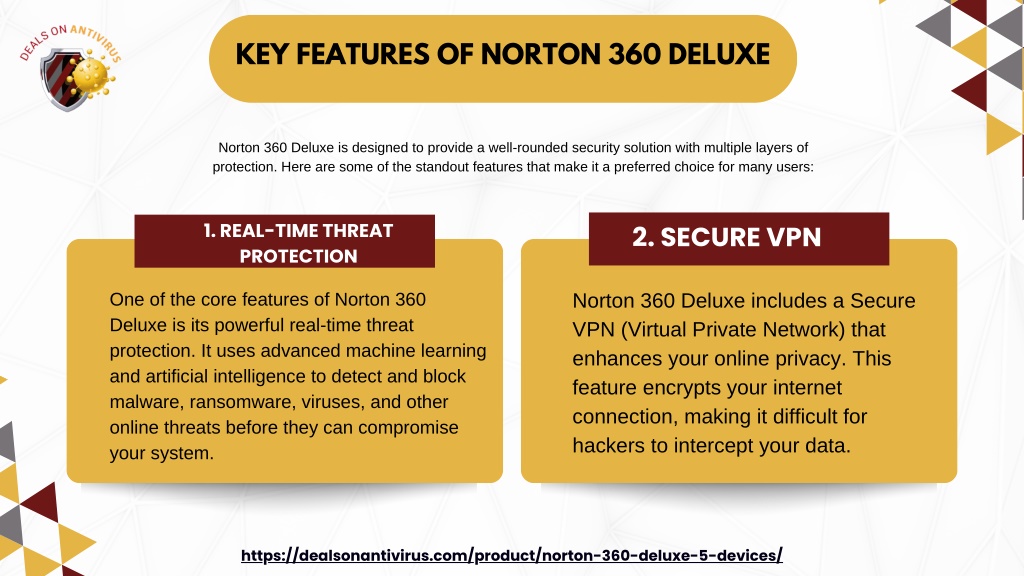 DEALS ON ANTIVIRUS

KEY FEATURES OF NORTON 360 DELUXE

Norton 360 Deluxe is designed to provide a well-rounded security solution with multiple layers of protection. Here are some of the standout features that make it a preferred choice for many users:

1. REAL-TIME THREAT PROTECTION

One of the core features of Norton 360 Deluxe is its powerful real-time threat protection. It uses advanced machine learning and artificial intelligence to detect and block malware, ransomware, viruses, and other online threats before they can compromise your system.

2. SECURE VPN

Norton 360 Deluxe includes a Secure VPN (Virtual Private Network) that enhances your online privacy. This feature encrypts your internet connection, making it difficult for hackers to intercept your data.

https://dealsonantivirus.com/product/norton-360-deluxe-5-devices/